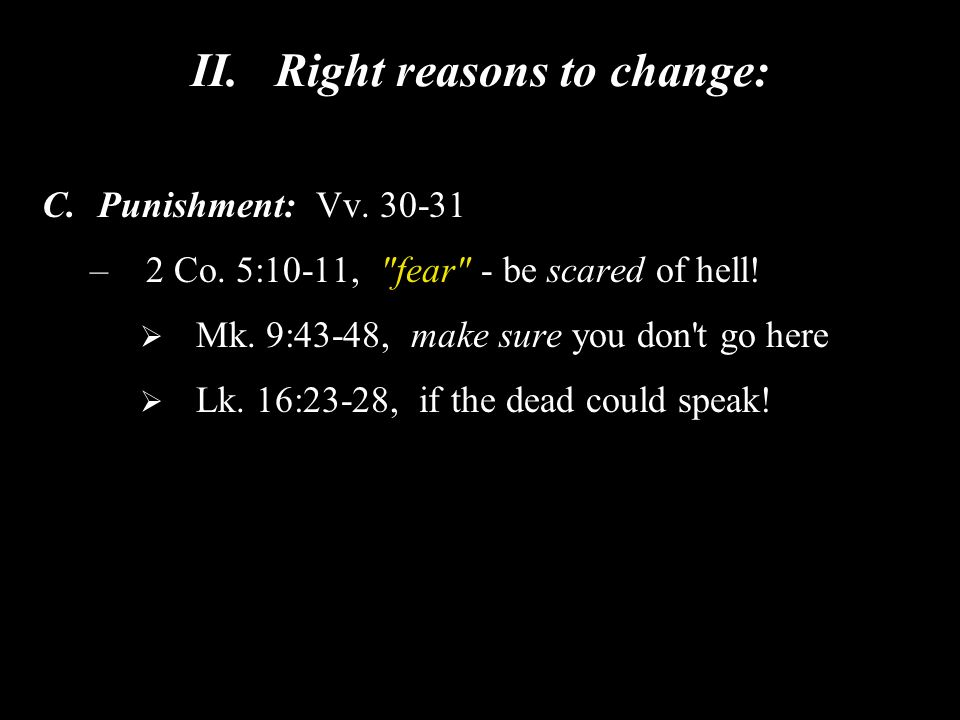 II. Right reasons to change:

C. Punishment: Vv. 30-31

– 2 Co. 5:10-11, "fear" - be scared of hell!

➢ Mk. 9:43-48, make sure you don't go here

➢ Lk. 16:23-28, if the dead could speak!